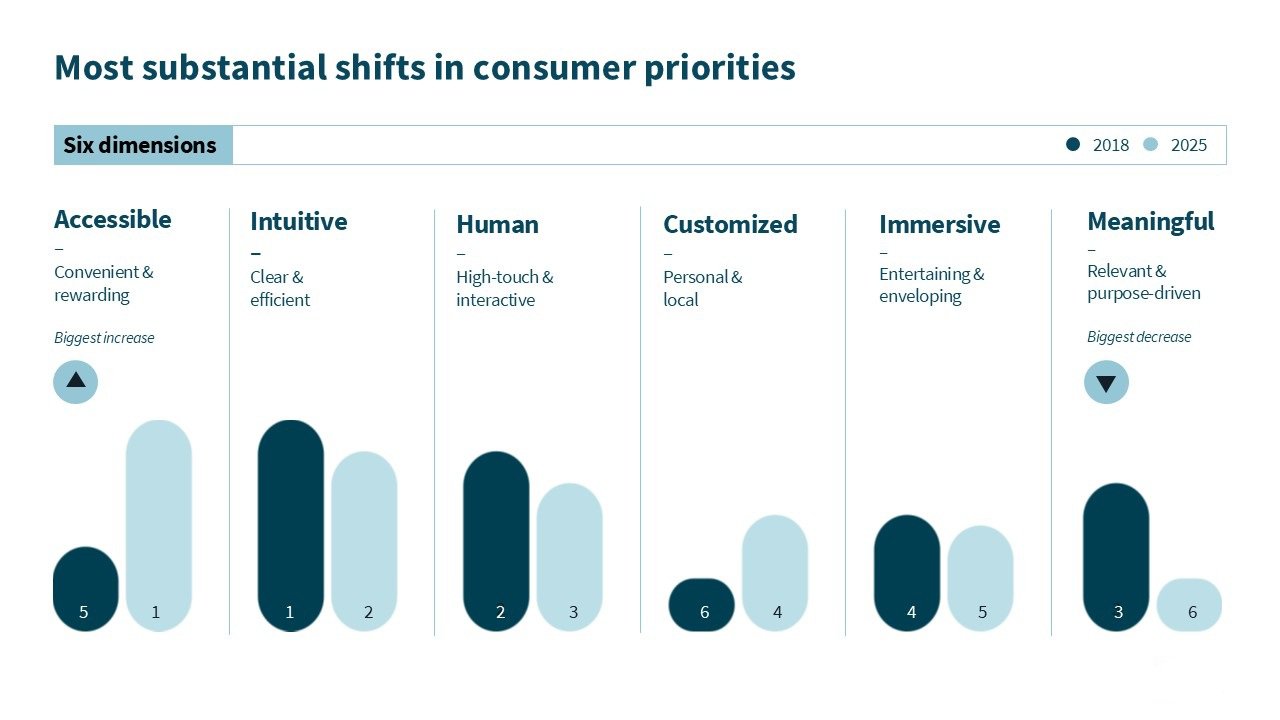 Most substantial shifts in consumer priorities

Six dimensions

2018 2025

Accessible
–
Convenient & rewarding

Biggest increase

5 1

Intuitive
–
Clear & efficient

1 2

Human
–
High-touch & interactive

2 3

Customized
–
Personal & local

6 4

Immersive
–
Entertaining & enveloping

4 5

Meaningful
–
Relevant & purpose-driven

Biggest decrease

3 6